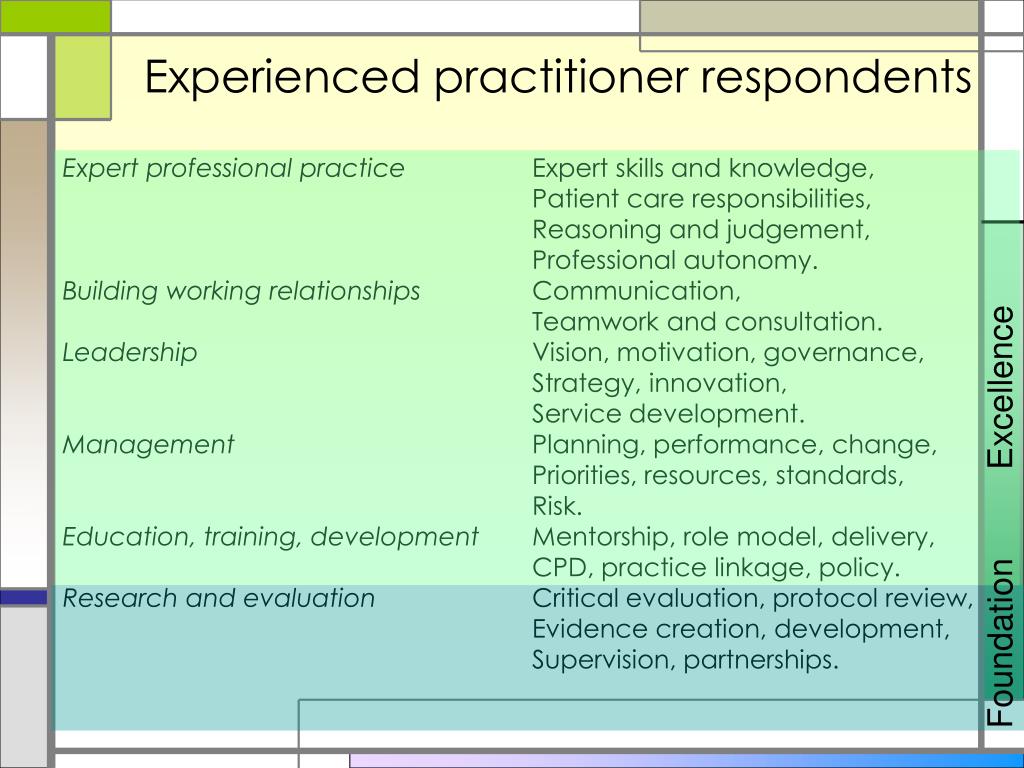 Experienced practitioner respondents

| | |
|---|---|
| *Expert professional practice* | Expert skills and knowledge, Patient care responsibilities, Reasoning and judgement, Professional autonomy. |
| *Building working relationships* | Communication, Teamwork and consultation. |
| *Leadership* | Vision, motivation, governance, Strategy, innovation, Service development. |
| *Management* | Planning, performance, change, Priorities, resources, standards, Risk. |
| *Education, training, development* | Mentorship, role model, delivery, CPD, practice linkage, policy. |
| *Research and evaluation* | Critical evaluation, protocol review, Evidence creation, development, Supervision, partnerships. |

Excellence

Foundation